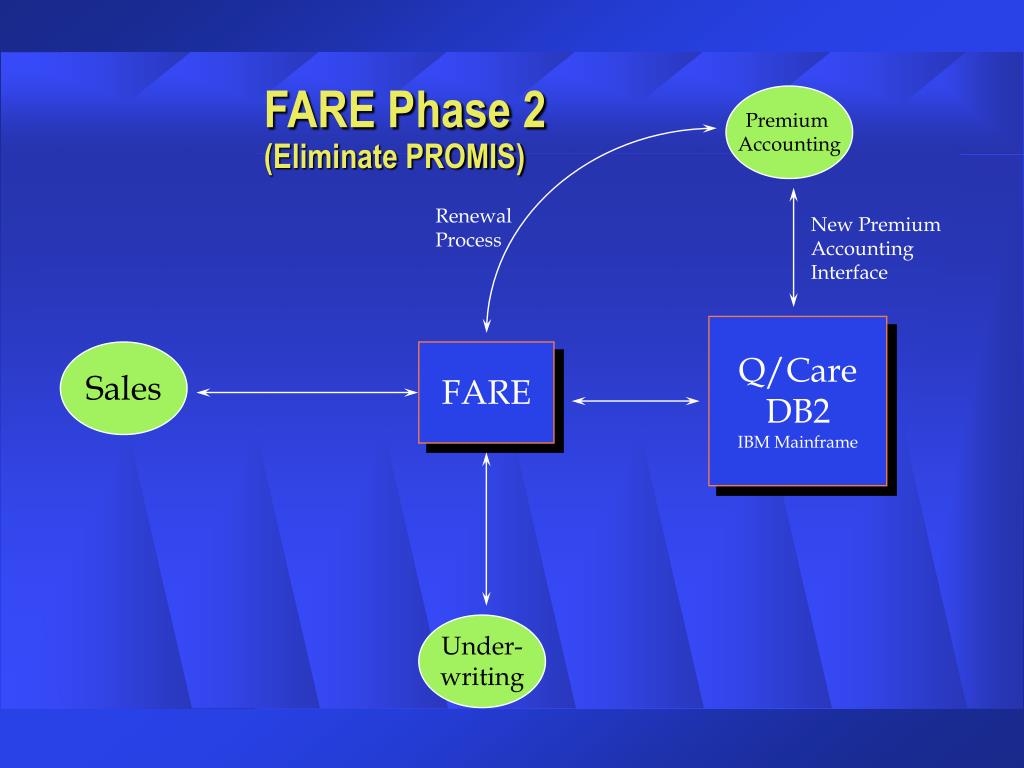 FARE Phase 2
(Eliminate PROMIS)

Premium Accounting

Renewal Process

New Premium Accounting Interface

Sales

FARE

Q/Care
DB2
IBM Mainframe

Under-writing